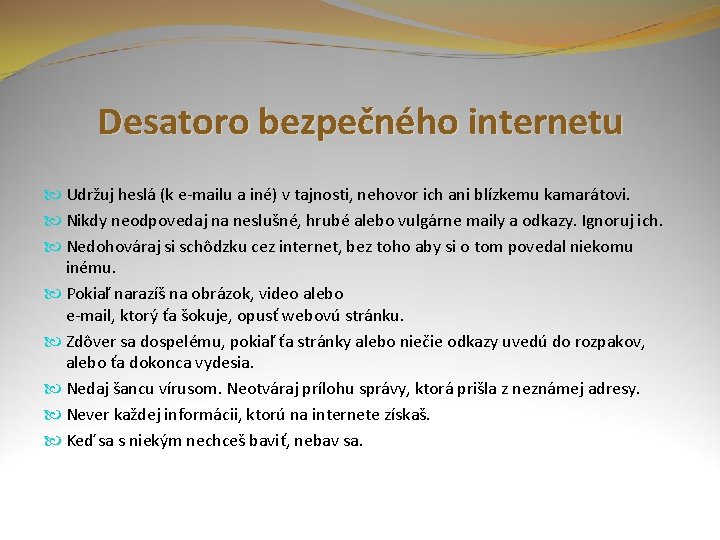 Desatoro bezpečného internetu

Udržuj heslá (k e-mailu a iné) v tajnosti, nehovor ich ani blízkemu kamarátovi.

Nikdy neodpovedaj na neslušné, hrubé alebo vulgárne maily a odkazy. Ignoruj ich.

Nedohováraj si schôdzku cez internet, bez toho aby si o tom povedal niekomu inému.

Pokiaľ narazíš na obrázok, video alebo e-mail, ktorý ťa šokuje, opusť webovú stránku.

Zdôver sa dospelému, pokiaľ ťa stránky alebo niečie odkazy uvedú do rozpakov, alebo ťa dokonca vydesia.

Nedaj šancu vírusom. Neotváraj prílohu správy, ktorá prišla z neznámej adresy.

Never každej informácii, ktorú na internete získaš.

Keď sa s niekým nechceš baviť, nebav sa.